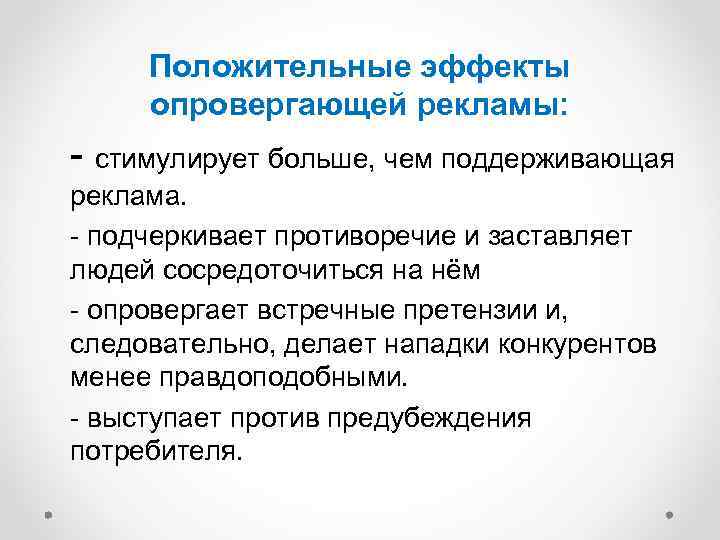 Положительные эффекты опровергающей рекламы:

- стимулирует больше, чем поддерживающая реклама.

- подчеркивает противоречие и заставляет людей сосредоточиться на нём

- опровергает встречные претензии и, следовательно, делает нападки конкурентов менее правдоподобными.

- выступает против предубеждения потребителя.